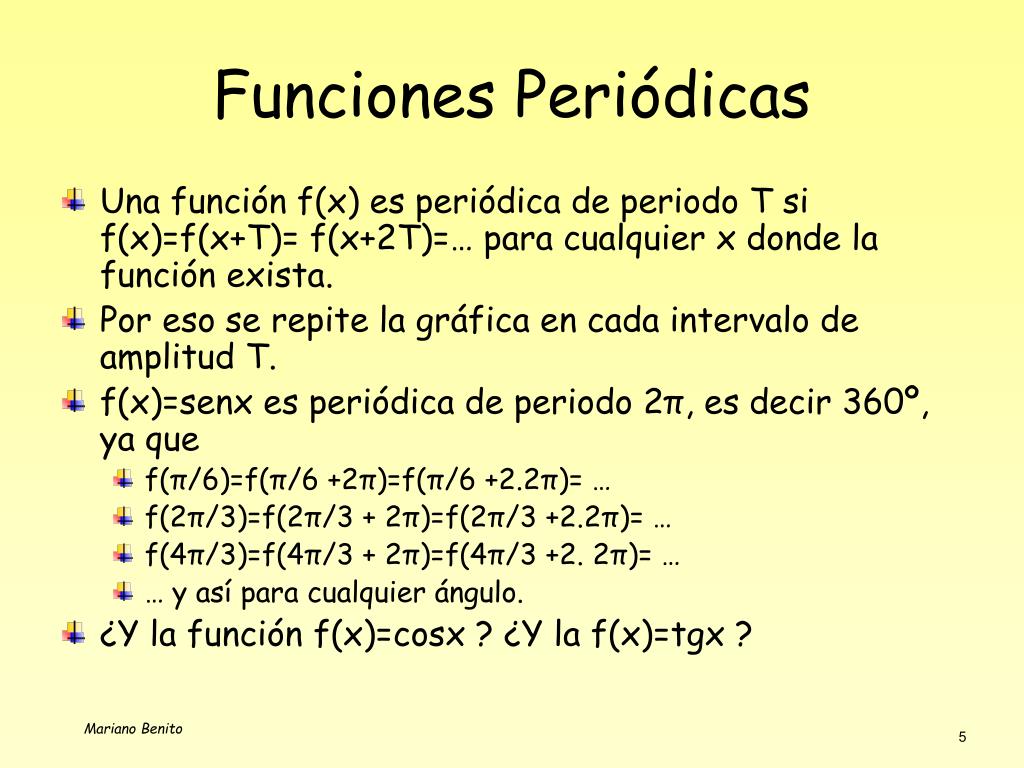 Funciones Periódicas

Una función f(x) es periódica de periodo T si f(x)=f(x+T)= f(x+2T)=… para cualquier x donde la función exista.

Por eso se repite la gráfica en cada intervalo de amplitud T.

f(x)=senx es periódica de periodo 2π, es decir 360º, ya que

f(π/6)=f(π/6 +2π)=f(π/6 +2.2π)= …

f(2π/3)=f(2π/3 + 2π)=f(2π/3 +2.2π)= …

f(4π/3)=f(4π/3 + 2π)=f(4π/3 +2. 2π)= …

… y así para cualquier ángulo.

¿Y la función f(x)=cosx ? ¿Y la f(x)=tgx ?

Mariano Benito

5